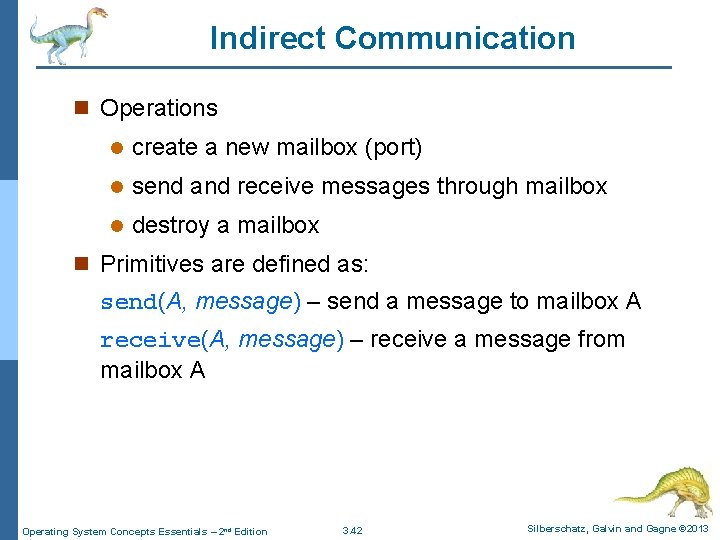 Indirect Communication

Operations

create a new mailbox (port)

send and receive messages through mailbox

destroy a mailbox

Primitives are defined as:

send(A, message) – send a message to mailbox A

receive(A, message) – receive a message from mailbox A

Operating System Concepts Essentials – 2nd Edition 3.42 Silberschatz, Galvin and Gagne ©2013